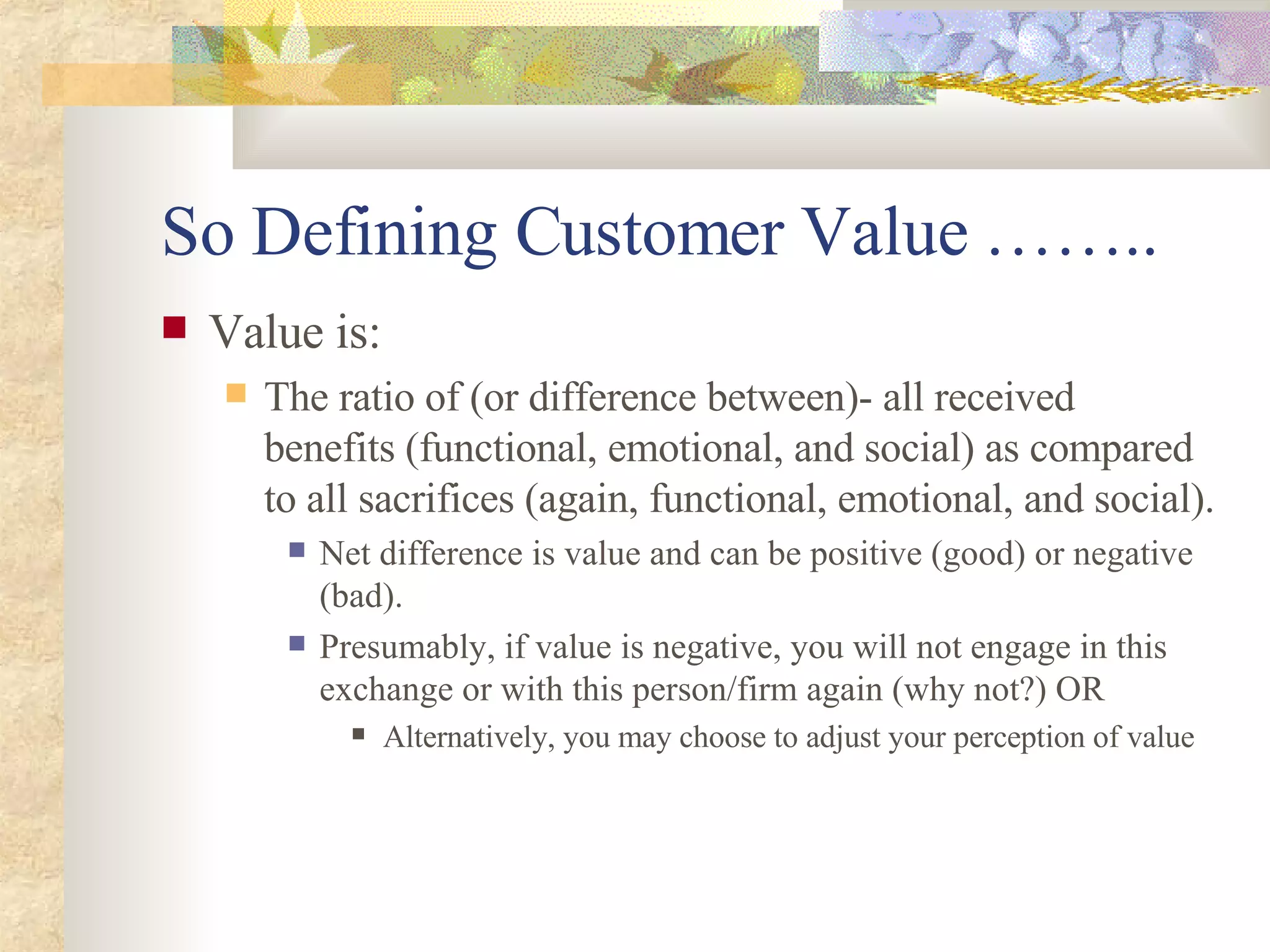 So Defining Customer Value ……..

Value is:

The ratio of (or difference between)- all received benefits (functional, emotional, and social) as compared to all sacrifices (again, functional, emotional, and social).

Net difference is value and can be positive (good) or negative (bad).

Presumably, if value is negative, you will not engage in this exchange or with this person/firm again (why not?) OR

Alternatively, you may choose to adjust your perception of value